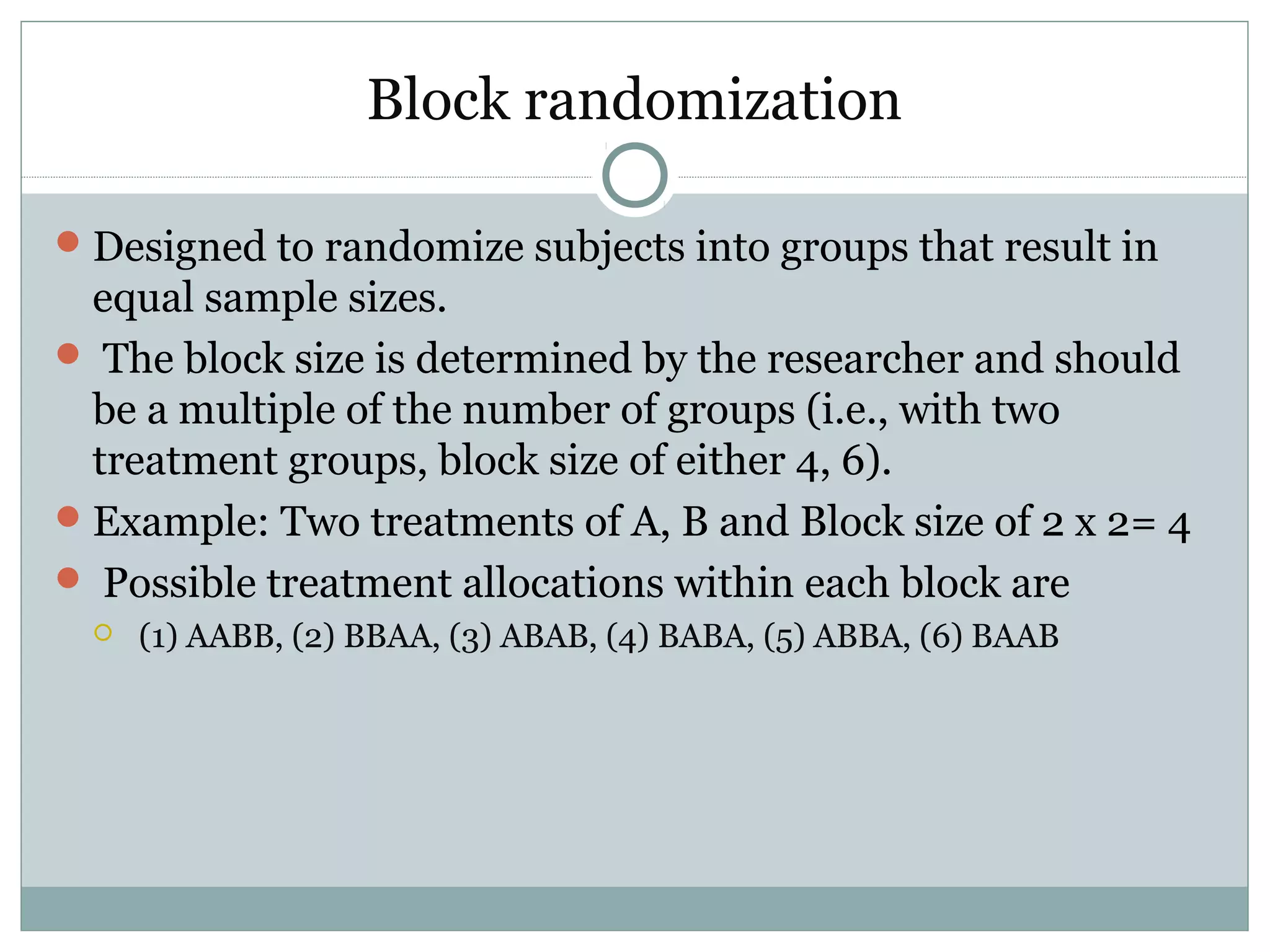 Block randomization

Designed to randomize subjects into groups that result in equal sample sizes.

The block size is determined by the researcher and should be a multiple of the number of groups (i.e., with two treatment groups, block size of either 4, 6).

Example: Two treatments of A, B and Block size of 2 x 2= 4

Possible treatment allocations within each block are

(1) AABB, (2) BBAA, (3) ABAB, (4) BABA, (5) ABBA, (6) BAAB